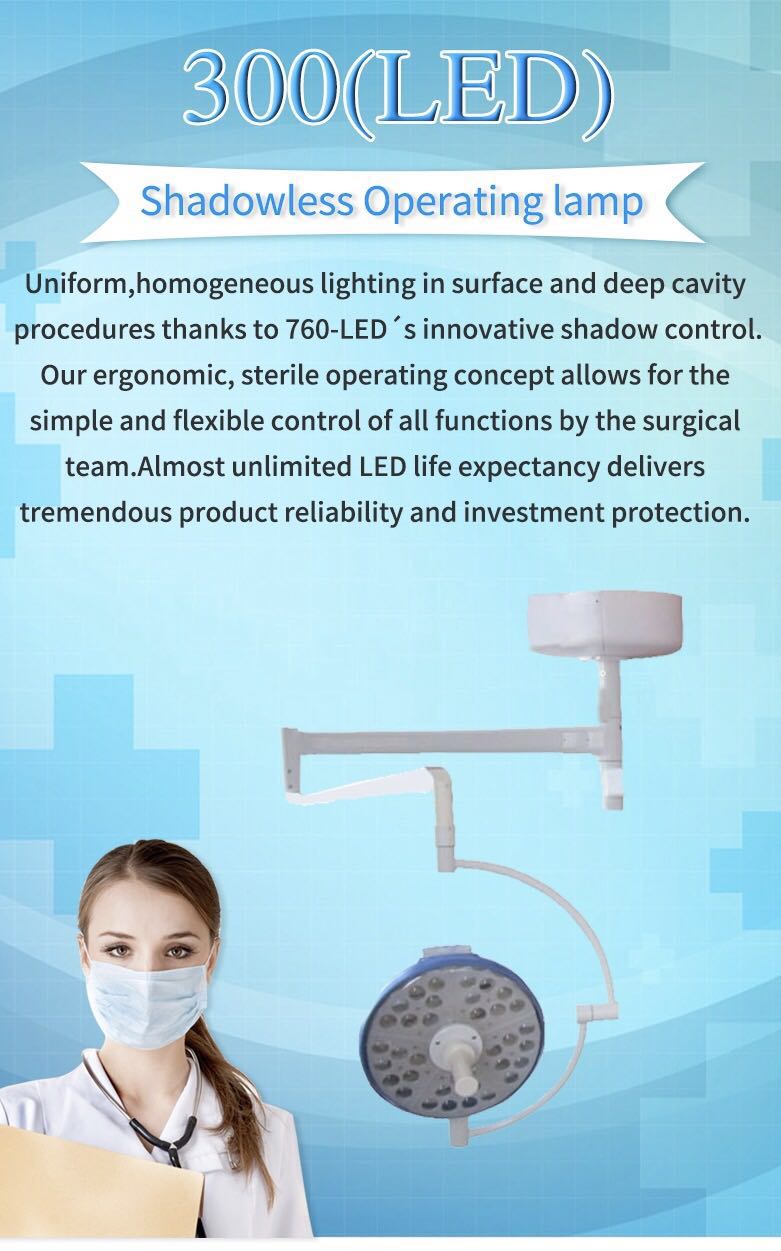 300(LED)

Shadowless Operating lamp

Uniform,homogeneous lighting in surface and deep cavity procedures thanks to 760-LED´s innovative shadow control. Our ergonomic, sterile operating concept allows for the simple and flexible control of all functions by the surgical team.Almost unlimited LED life expectancy delivers tremendous product reliability and investment protection.